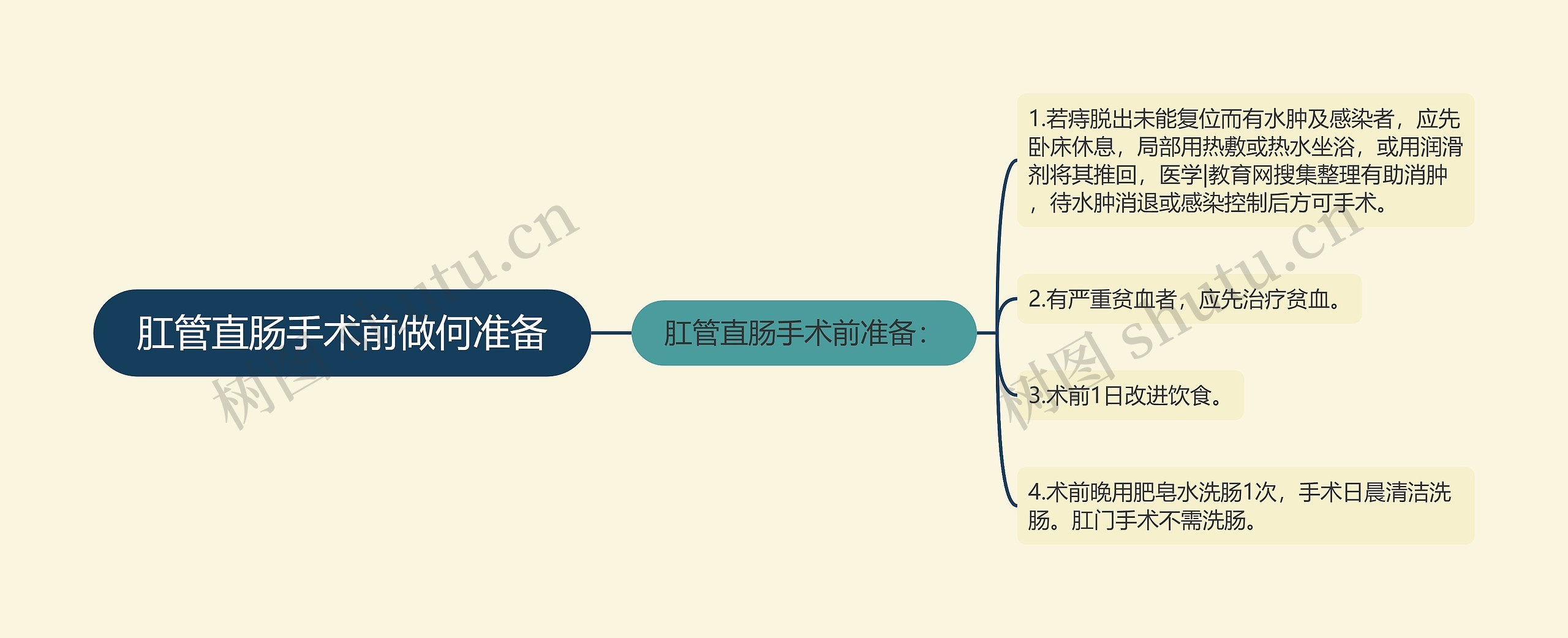 肛管直肠手术前做何准备

肛管直肠手术前准备：

1.若痔脱出未能复位而有水肿及感染者，应先卧床休息，局部用热敷或热水坐浴，或用润滑剂将其推回，医学|教育网搜集整理有助消肿，待水肿消退或感染控制后方可手术。

2.有严重贫血者，应先治疗贫血。

3.术前1日改进饮食。

4.术前晚用肥皂水洗肠1次，手术日晨清洁洗肠。肛门手术不需洗肠。

树图 shutu.cn

树图 shutu.cn